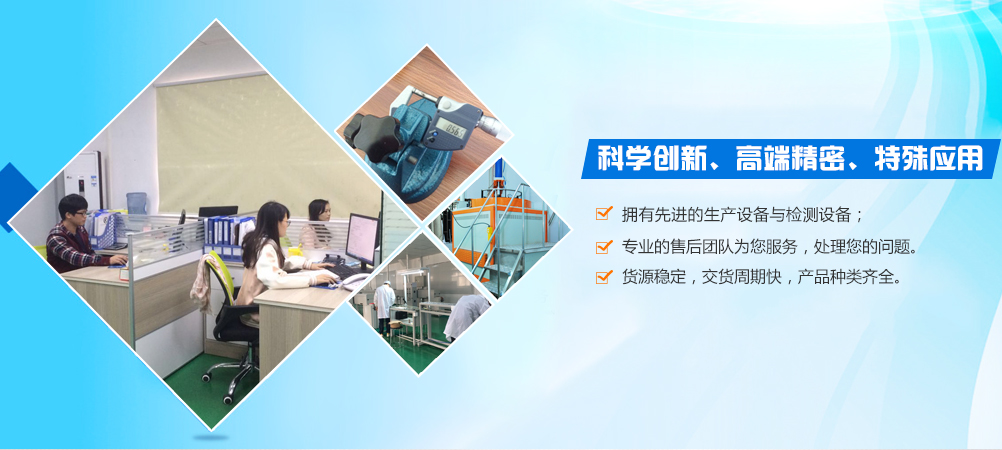 科学创新、高端精密、特殊应用

拥有先进的生产设备与检测设备；

专业的售后团队为您服务，处理您的问题。

货源稳定，交货周期快，产品种类齐全。